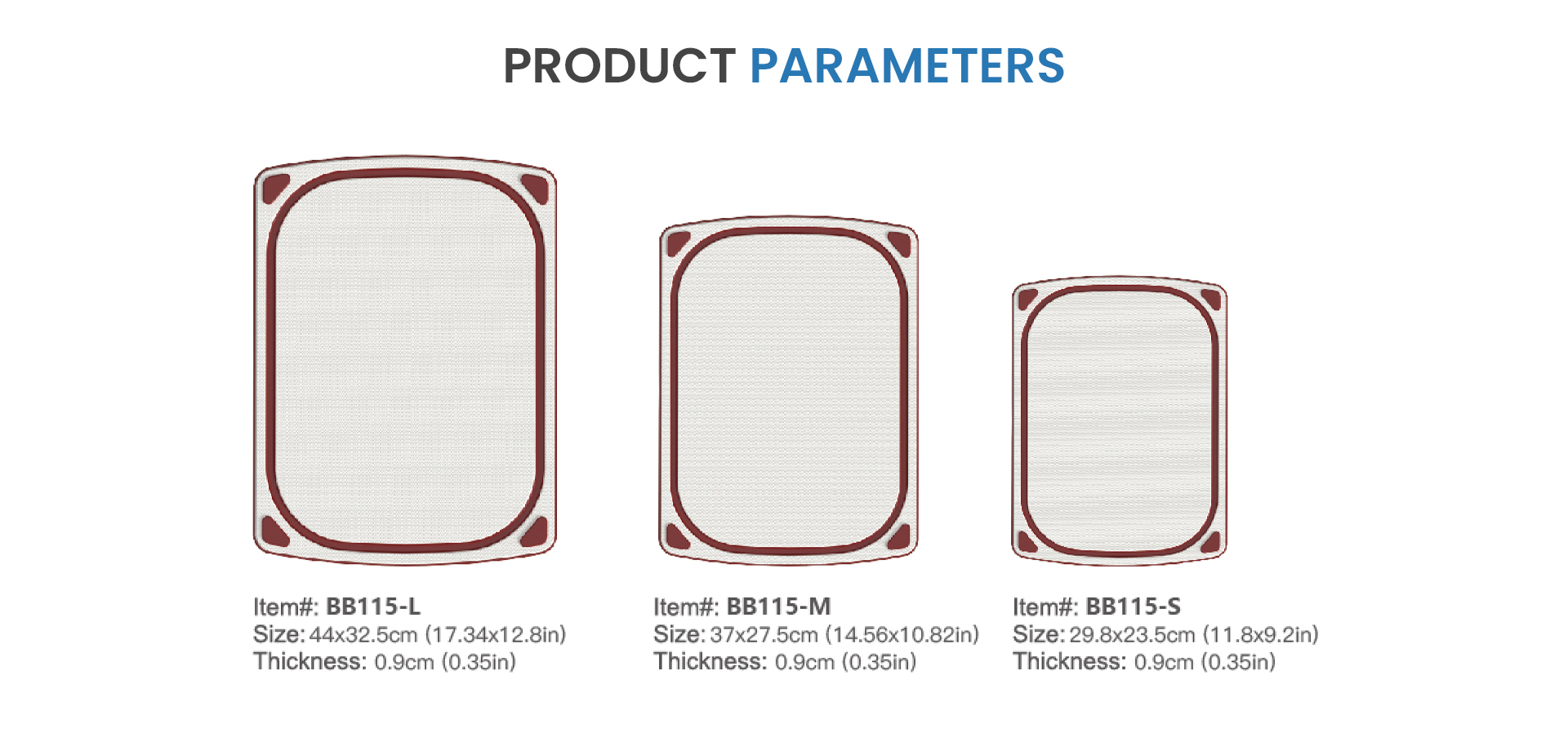 PRODUCT PARAMETERS

Item#: BB115-L
Size: 44x32.5cm (17.34x12.8in)
Thickness: 0.9cm (0.35in)

Item#: BB115-M
Size: 37x27.5cm (14.56x10.82in)
Thickness: 0.9cm (0.35in)

Item#: BB115-S
Size: 29.8x23.5cm (11.8x9.2in)
Thickness: 0.9cm (0.35in)